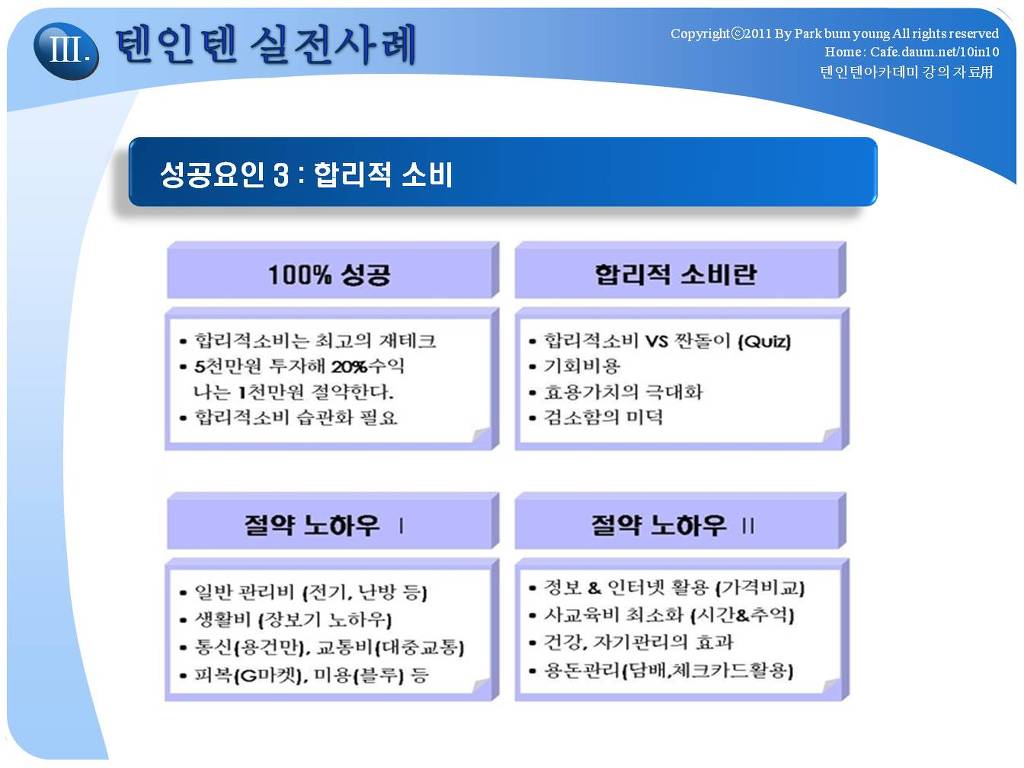 Ⅲ. 텐인텐 실전사례

Copyrightⓒ2011 By Park bum young All rights reserved
Home : Cafe.daum.net/10in10
텐인텐아카데미 강의자료用

성공요인 3 : 합리적 소비

100% 성공

• 합리적소비는 최고의 재테크
• 5천만원 투자해 20%수익 나는 1천만원 절약한다.
• 합리적소비 습관화 필요

합리적 소비란

• 합리적소비 VS 짠돌이 (Quiz)
• 기회비용
• 효용가치의 극대화
• 검소함의 미덕

절약 노하우 I

• 일반 관리비 (전기, 난방 등)
• 생활비 (장보기 노하우)
• 통신(용건만), 교통비(대중교통)
• 피복(G마켓), 미용(블루) 등

절약 노하우 II

• 정보 & 인터넷 활용 (가격비교)
• 사교육비 최소화 (시간&추억)
• 건강, 자기관리의 효과
• 용돈관리(담배,체크카드활용)